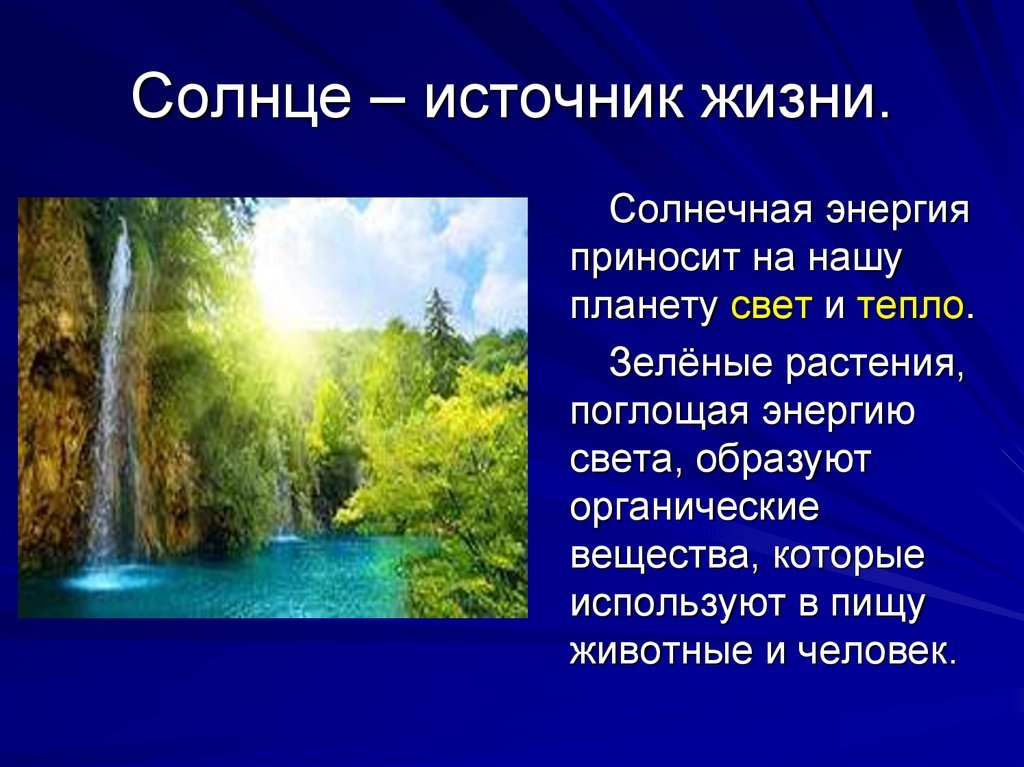 Солнце – источник жизни.

Солнечная энергия приносит на нашу планету свет и тепло.

Зелёные растения, поглощая энергию света, образуют органические вещества, которые используют в пищу животные и человек.